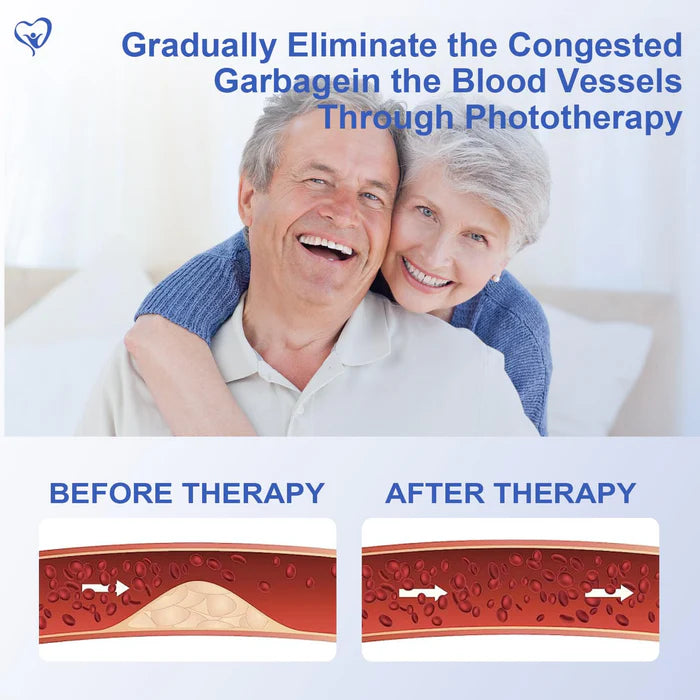 Gradually Eliminate the Congested Garbagein the Blood Vessels Through Phototherapy

BEFORE THERAPY

AFTER THERAPY